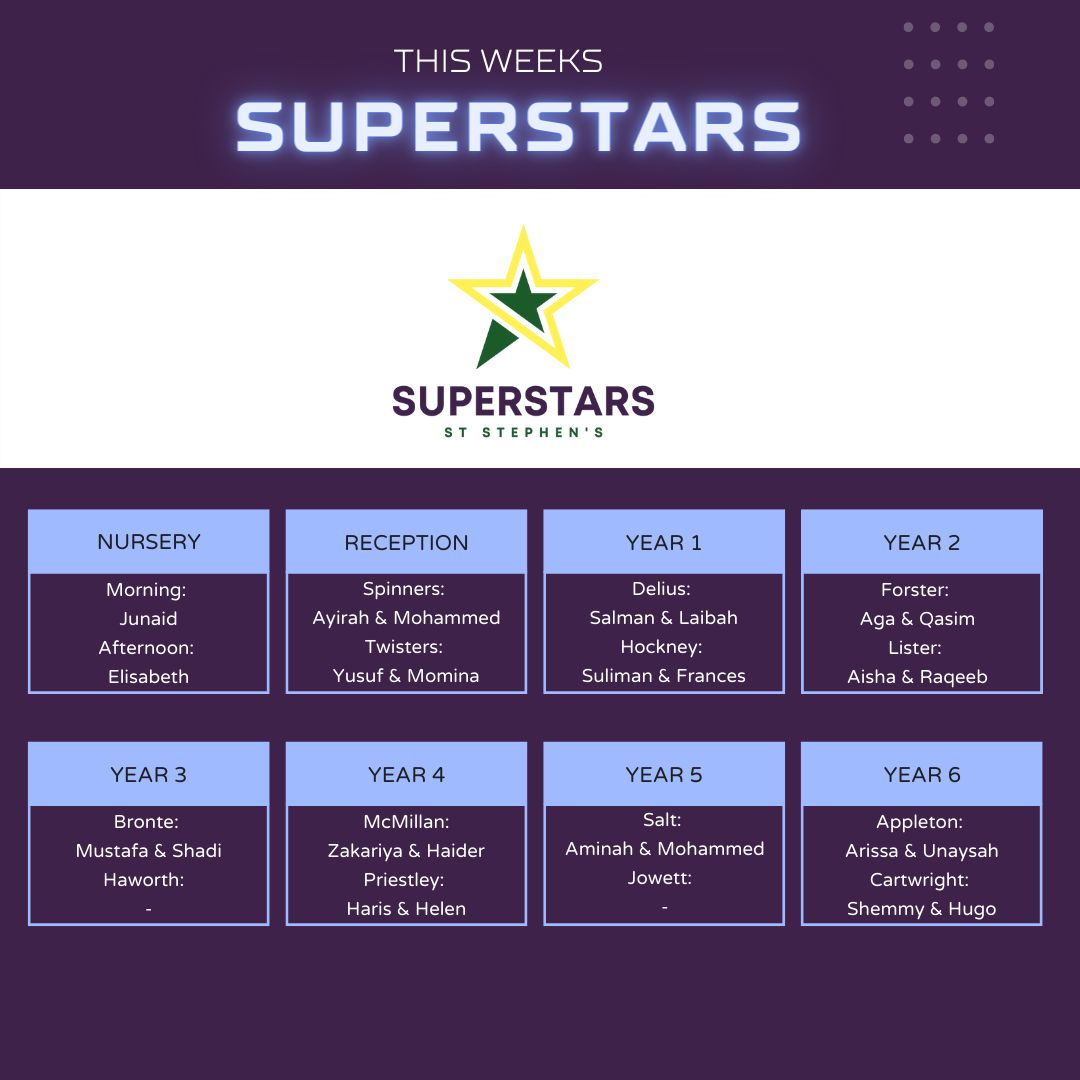 THIS WEEKS
SUPERSTARS

SUPERSTARS
ST STEPHEN'S

NURSERY
Morning:
Junaid
Afternoon:
Elisabeth

RECEPTION
Spinners:
Ayirah & Mohammed
Twisters:
Yusuf & Momina

YEAR 1
Delius:
Salman & Laibah
Hockney:
Suliman & Frances

YEAR 2
Forster:
Aga & Qasim
Lister:
Aisha & Raqeeb

YEAR 3
Bronte:
Mustafa & Shadi
Haworth:
-

YEAR 4
McMillan:
Zakariya & Haider
Priestley:
Haris & Helen

YEAR 5
Salt:
Aminah & Mohammed
Jowett:
-

YEAR 6
Appleton:
Arissa & Unaysah
Cartwright:
Shemmy & Hugo